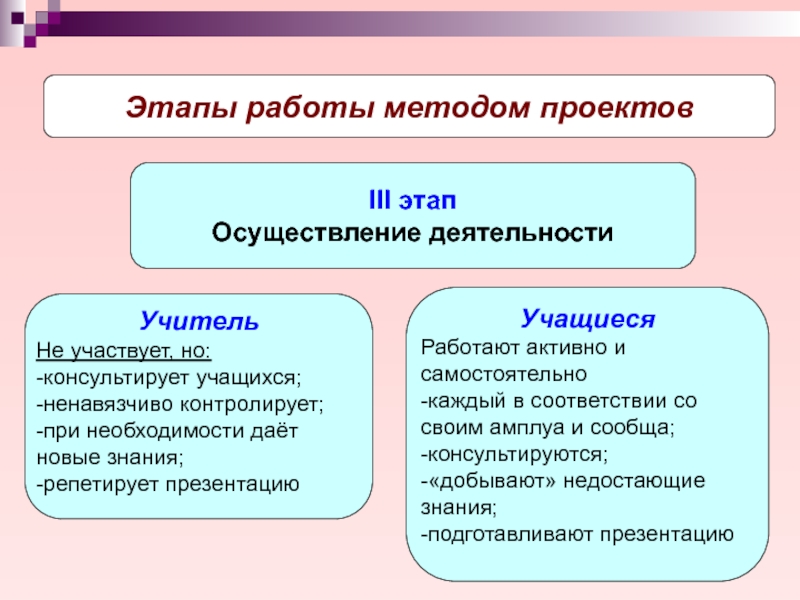 Этапы работы методом проектов

III этап
Осуществление деятельности

Учитель
Не участвует, но:
-консультирует учащихся;
-ненавязчиво контролирует;
-при необходимости даёт новые знания;
-репетирует презентацию

Учащиеся
Работают активно и самостоятельно
-каждый в соответствии со своим амплуа и сообща;
-консультируются;
-«добывают» недостающие знания;
-подготавливают презентацию